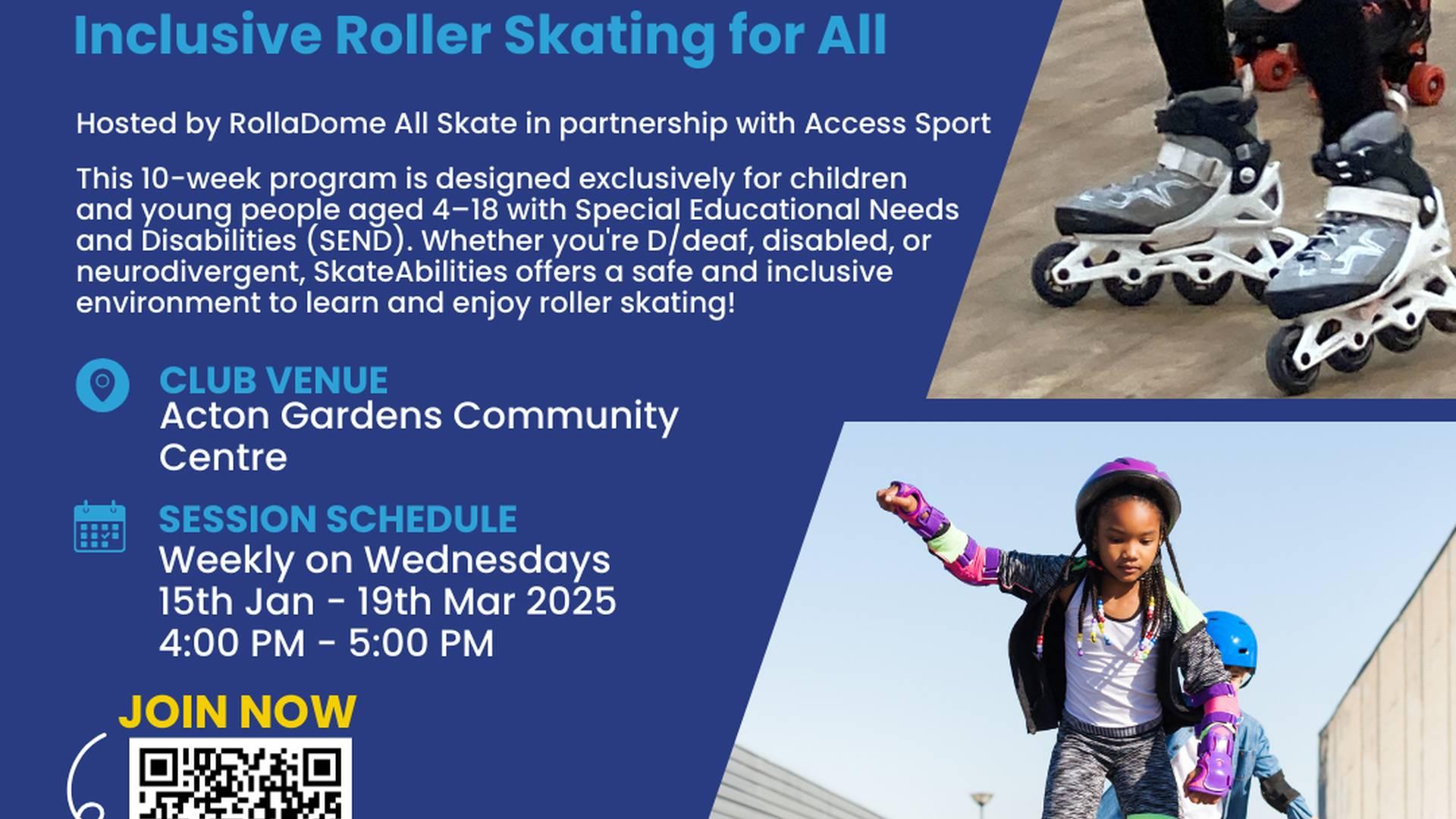 Inclusive Roller Skating for All

Hosted by RollaDome All Skate in partnership with Access Sport

This 10-week program is designed exclusively for children and young people aged 4–18 with Special Educational Needs and Disabilities (SEND). Whether you're D/deaf, disabled, or neurodivergent, SkateAbilities offers a safe and inclusive environment to learn and enjoy roller skating!

CLUB VENUE
Acton Gardens Community Centre

SESSION SCHEDULE
Weekly on Wednesdays
15th Jan - 19th Mar 2025
4:00 PM - 5:00 PM

JOIN NOW